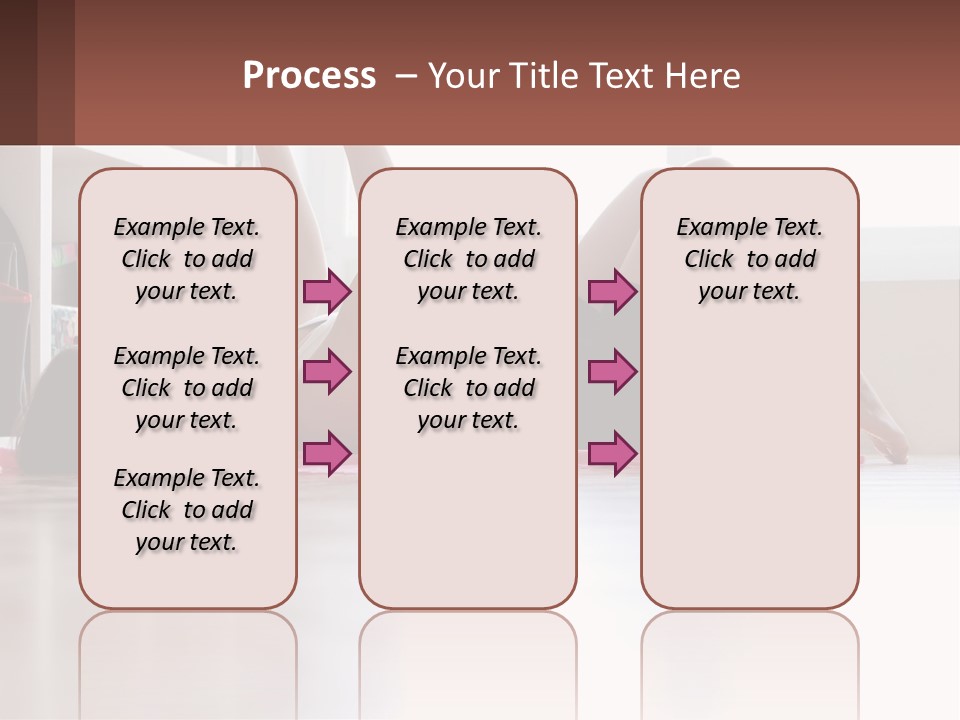 Process – Your Title Text Here

Example Text. Click to add your text.

Example Text. Click to add your text.

Example Text. Click to add your text.

Example Text. Click to add your text.

Example Text. Click to add your text.

Example Text. Click to add your text.